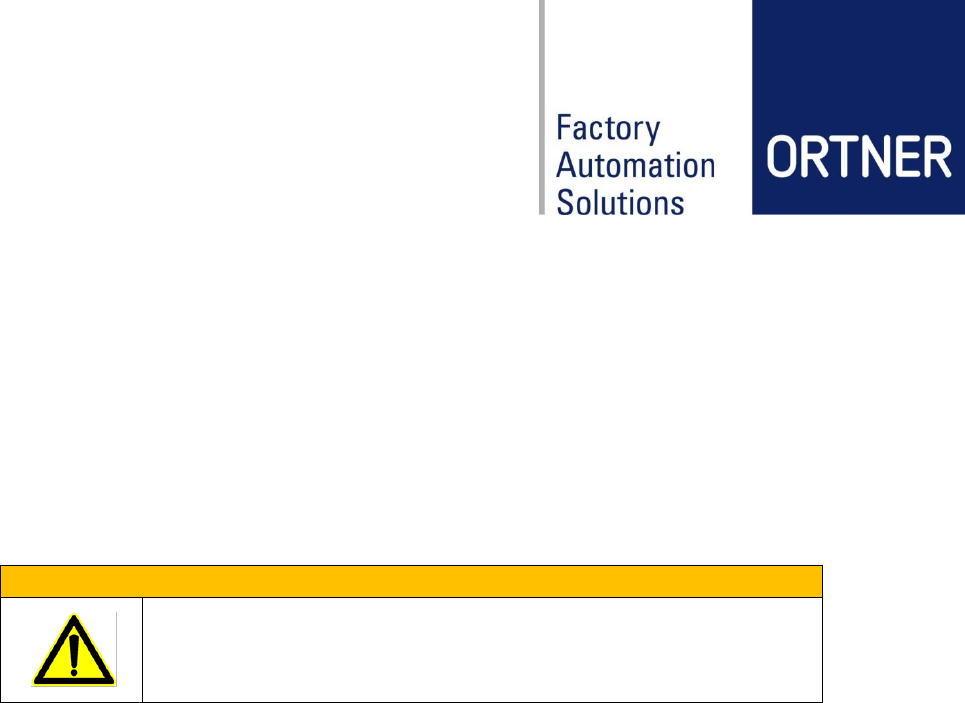 Factory
Automation
Solutions

ORTNER